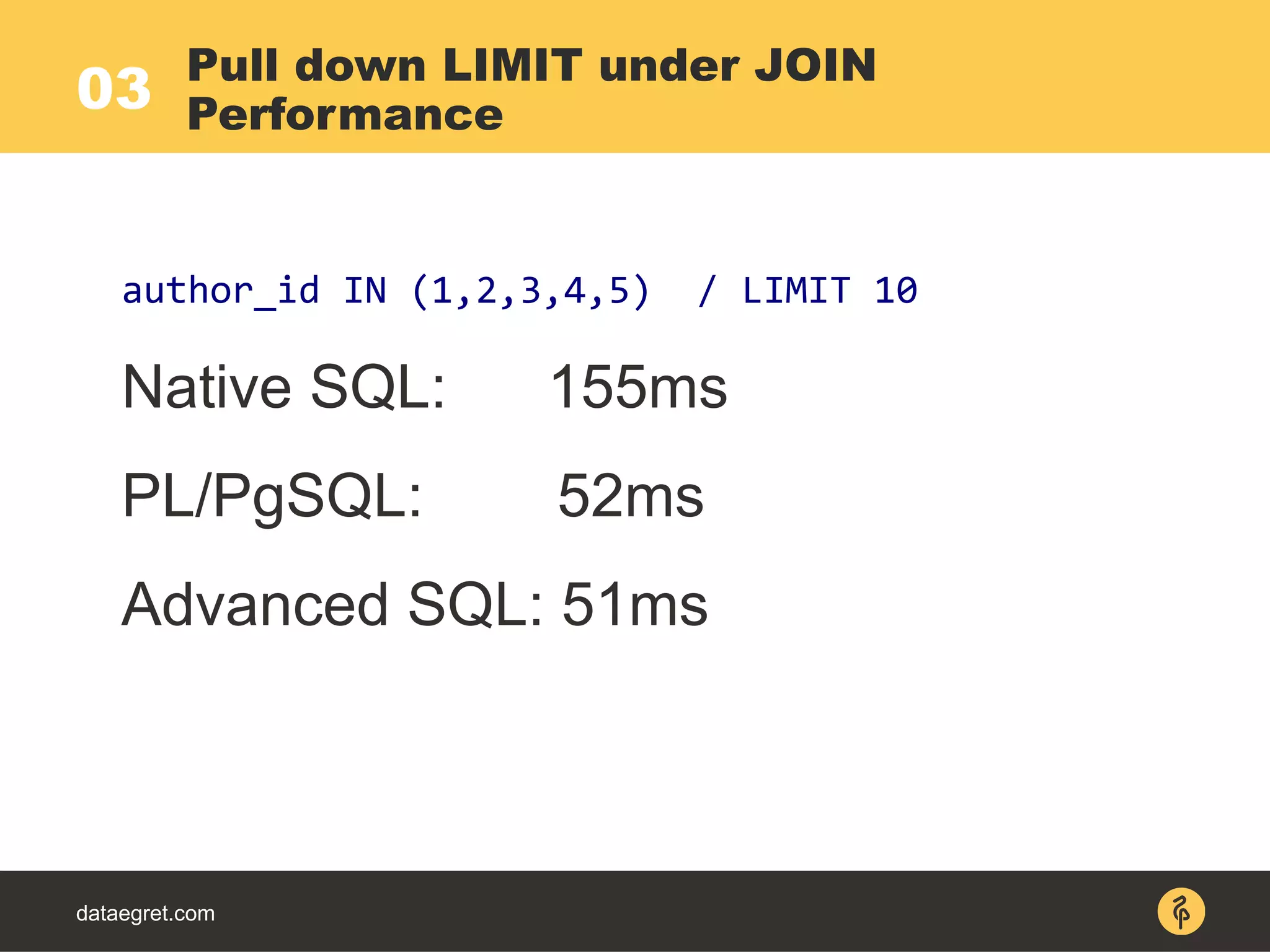 03 Pull down LIMIT under JOIN Performance

author_id IN (1,2,3,4,5) / LIMIT 10

Native SQL: 155ms

PL/PgSQL: 52ms

Advanced SQL: 51ms

dataegret.com